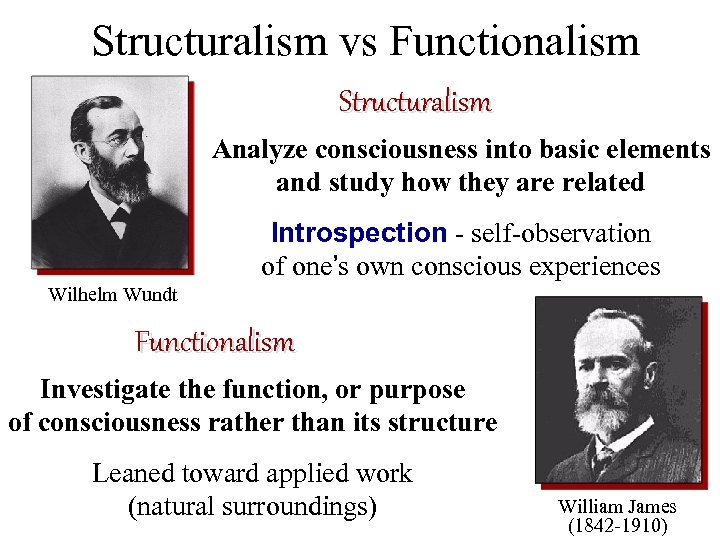 Structuralism vs Functionalism

Structuralism

Analyze consciousness into basic elements and study how they are related

Introspection - self-observation of one's own conscious experiences

Wilhelm Wundt

Functionalism

Investigate the function, or purpose of consciousness rather than its structure

Leaned toward applied work (natural surroundings)

William James (1842-1910)